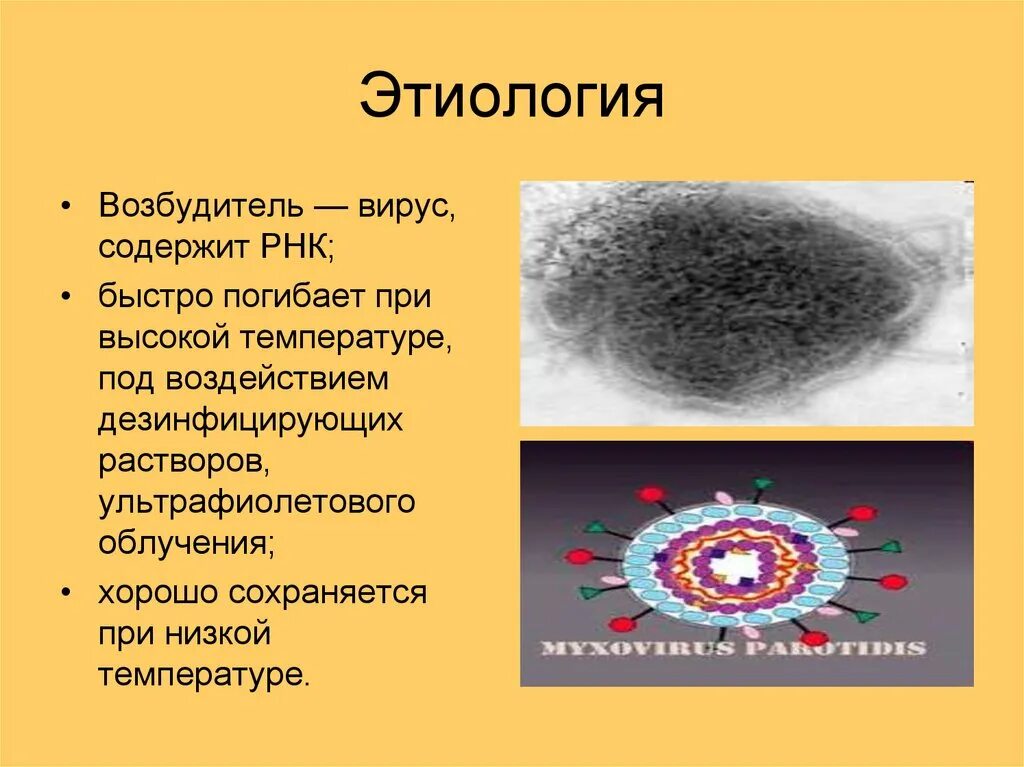 Этиология

• Возбудитель — вирус, содержит РНК;

• быстро погибает при высокой температуре, под воздействием дезинфицирующих растворов, ультрафиолетового облучения;

• хорошо сохраняется при низкой температуре.

MYXOVIRUS PAROTIDIS